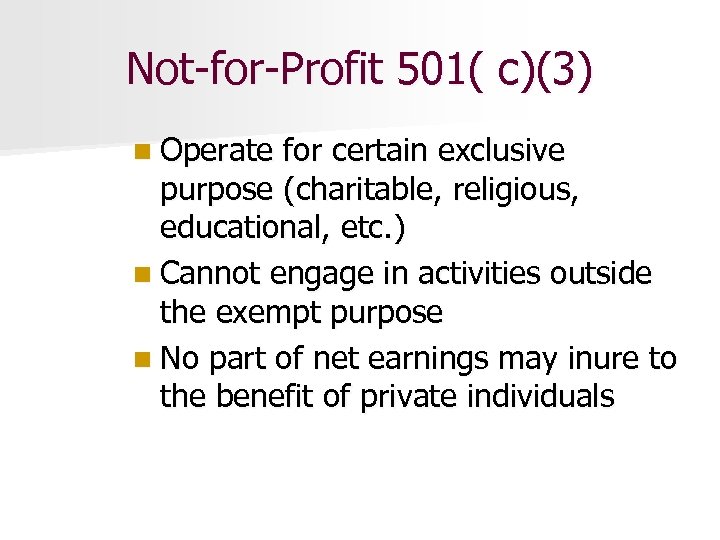 Not-for-Profit 501( c)(3)

- Operate for certain exclusive purpose (charitable, religious, educational, etc.)
- Cannot engage in activities outside the exempt purpose
- No part of net earnings may inure to the benefit of private individuals